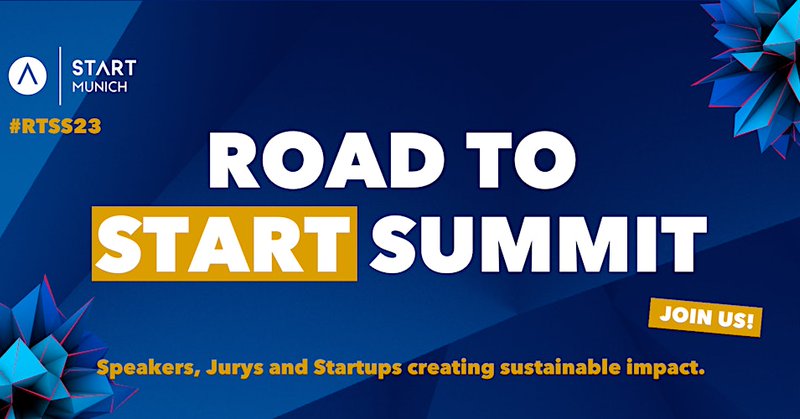 START
MUNICH

#RTSS23

ROAD TO
START SUMMIT

JOIN US!

Speakers, Jurys and Startups creating sustainable impact.